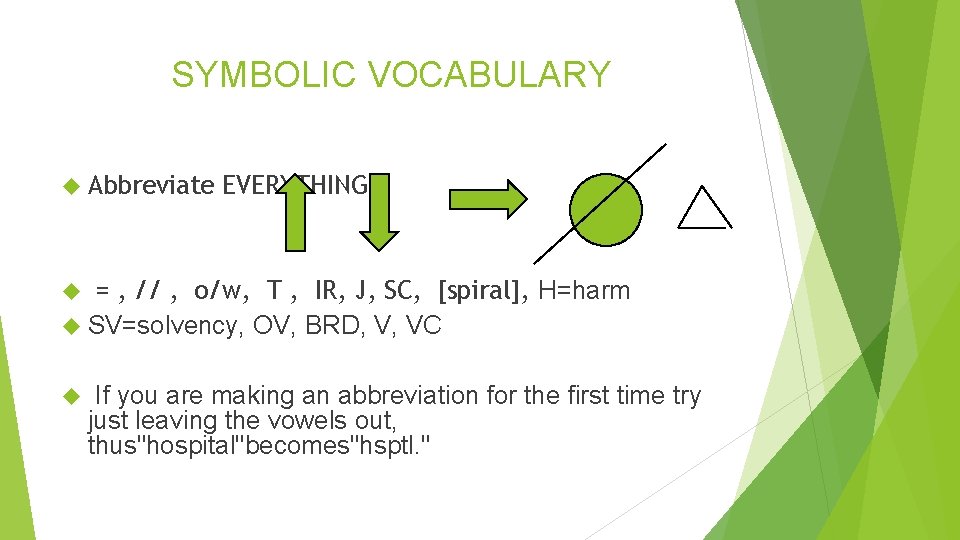 SYMBOLIC VOCABULARY

Abbreviate EVERYTHING

= , // , o/w, T , IR, J, SC, [spiral], H=harm

SV=solvency, OV, BRD, V, VC

If you are making an abbreviation for the first time try just leaving the vowels out, thus"hospital"becomes"hsptl."